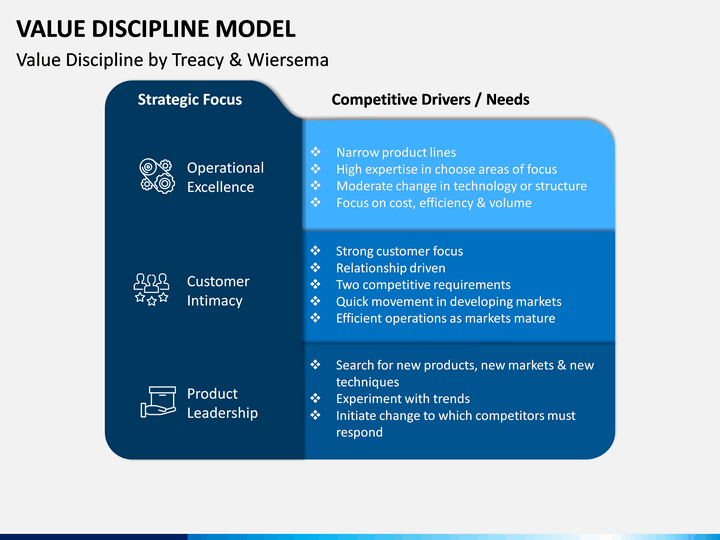 VALUE DISCIPLINE MODEL

Value Discipline by Treacy & Wiersema

| Strategic Focus | Competitive Drivers / Needs |
|---|---|
| Operational Excellence | ❖ Narrow product lines ❖ High expertise in choose areas of focus ❖ Moderate change in technology or structure ❖ Focus on cost, efficiency & volume |
| Customer Intimacy | ❖ Strong customer focus ❖ Relationship driven ❖ Two competitive requirements ❖ Quick movement in developing markets ❖ Efficient operations as markets mature |
| Product Leadership | ❖ Search for new products, new markets & new techniques ❖ Experiment with trends ❖ Initiate change to which competitors must respond |